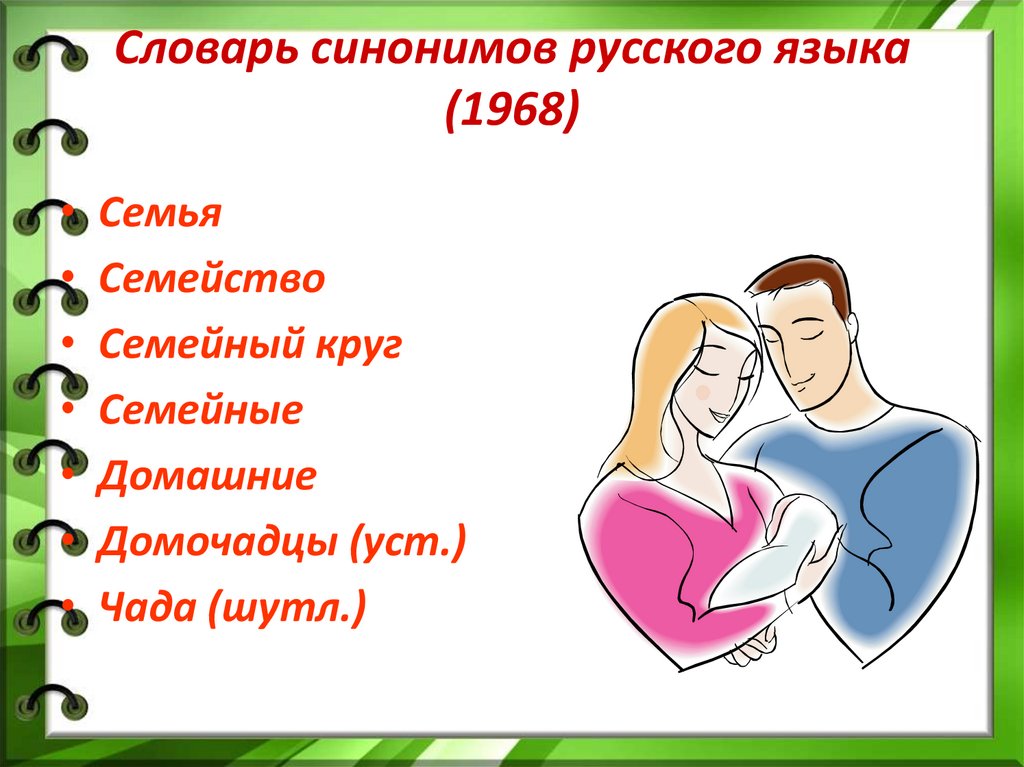 Словарь синонимов русского языка (1968)

• Семья
• Семейство
• Семейный круг
• Семейные
• Домашние
• Домочадцы (уст.)
• Чада (шутл.)